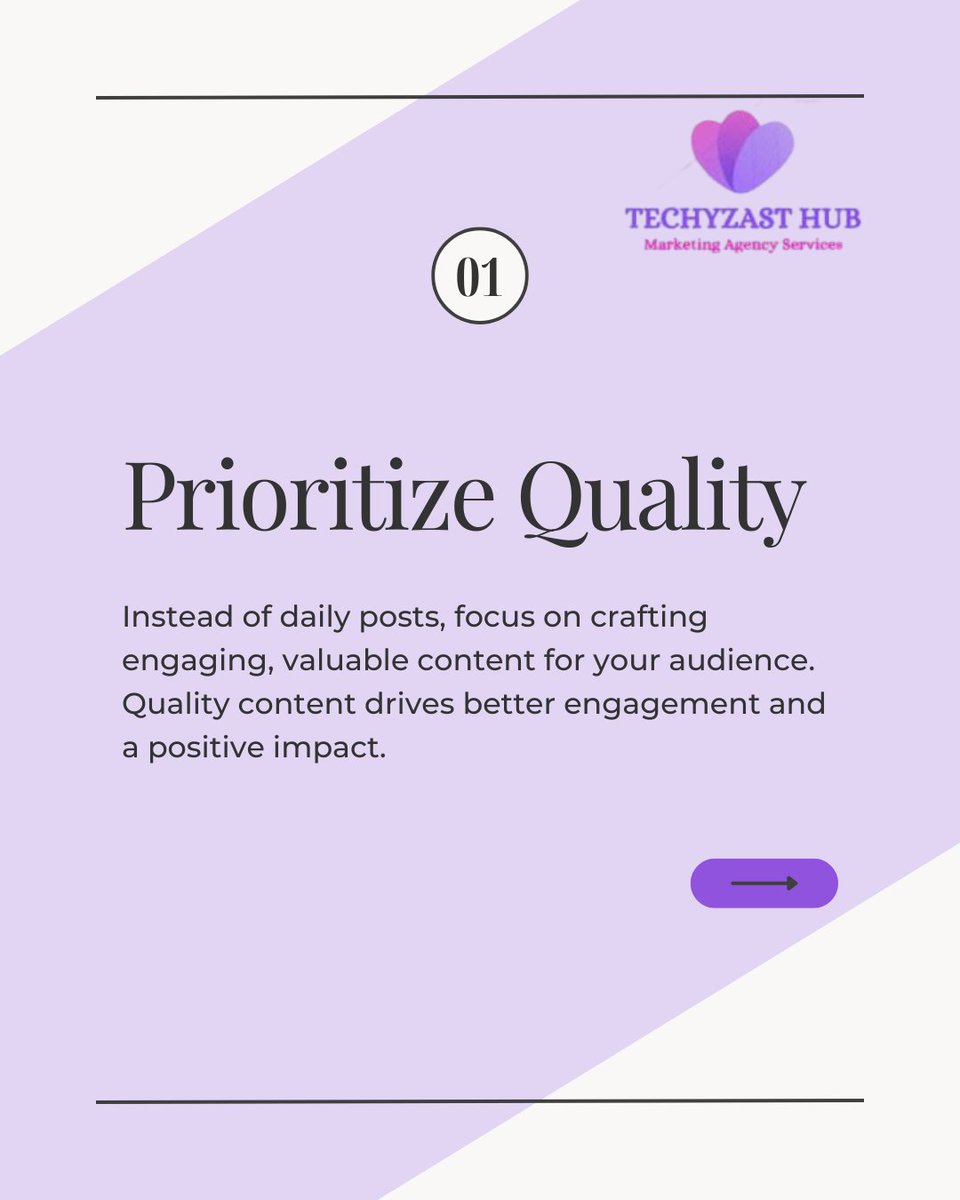 TECHYZAST HUB
Marketing Agency Services

01

Prioritize Quality

Instead of daily posts, focus on crafting engaging, valuable content for your audience. Quality content drives better engagement and a positive impact.